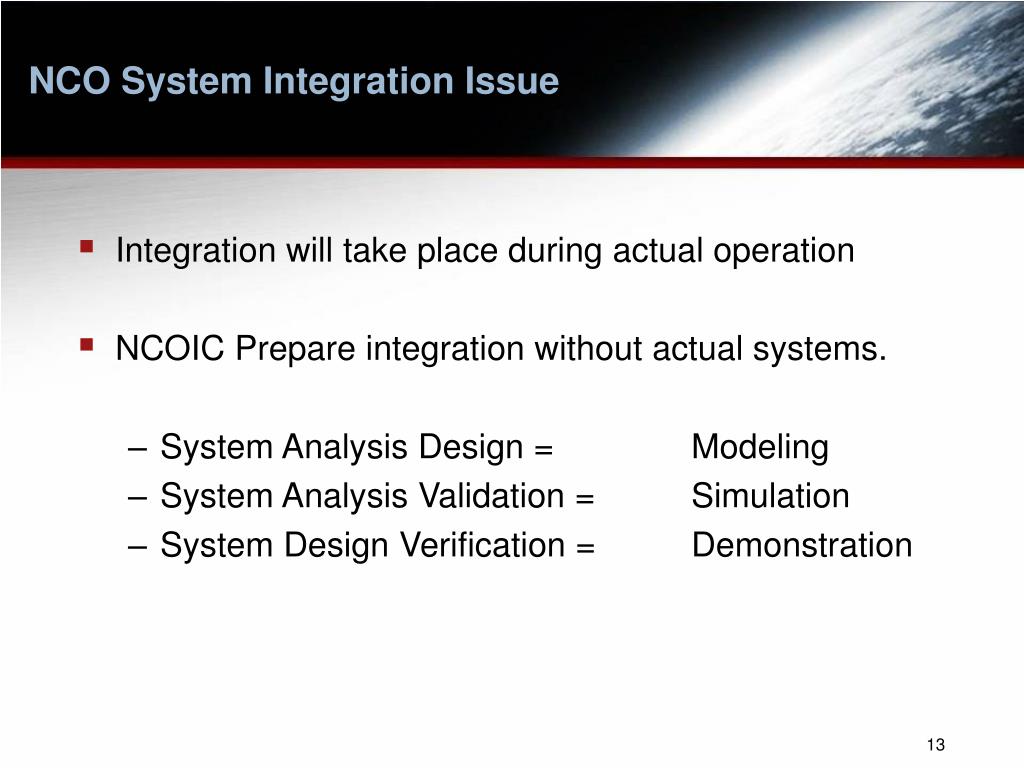 NCO System Integration Issue

▪ Integration will take place during actual operation

▪ NCOIC Prepare integration without actual systems.

– System Analysis Design = Modeling
– System Analysis Validation = Simulation
– System Design Verification = Demonstration

13